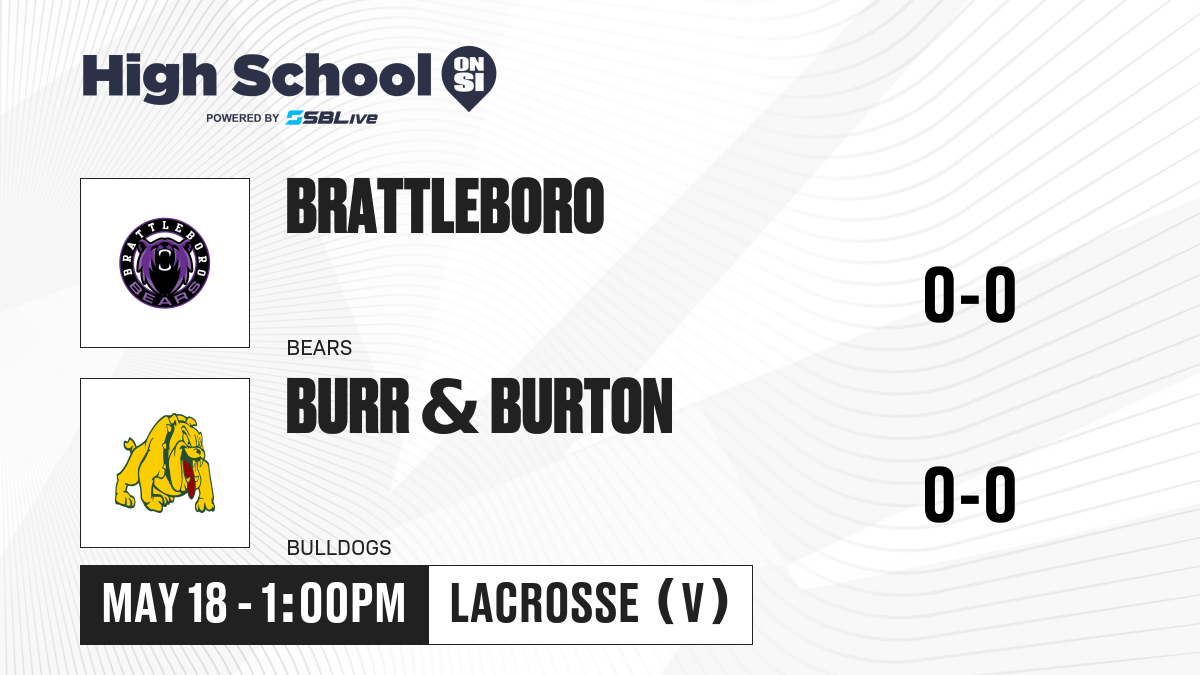 High School ON SI
POWERED BY SBLive

BRATTLEBORO BEARS

BRATTLEBORO

BEARS

0-0

BURR & BURTON

BULLDOGS

0-0

MAY 18 - 1:00PM

LACROSSE (V)